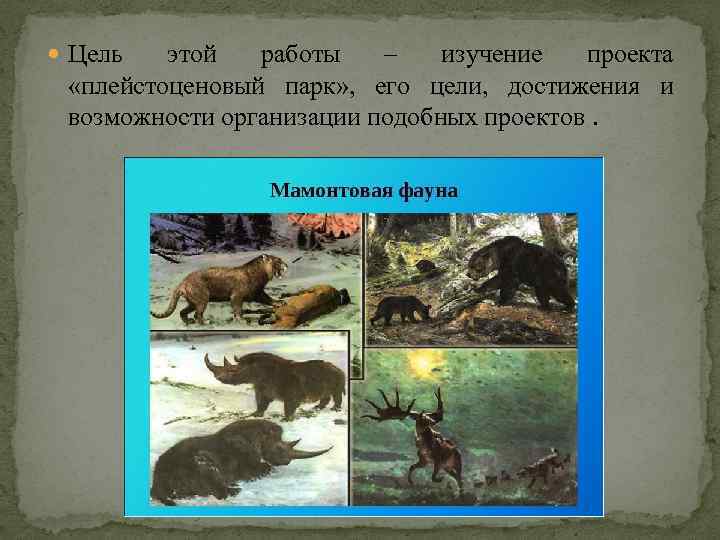 Цель этой работы – изучение проекта «плейстоценовый парк», его цели, достижения и возможности организации подобных проектов .

Мамонтовая фауна